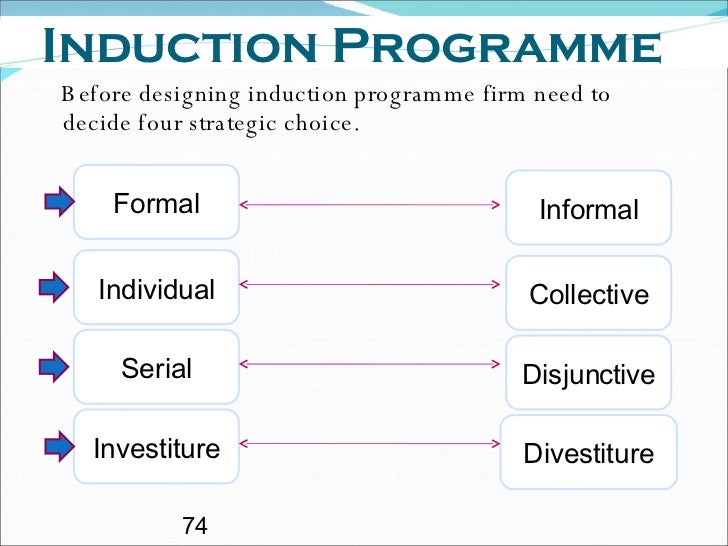 INDUCTION PROGRAMME

Before designing induction programme firm need to decide four strategic choice.

Formal

Informal

Individual

Collective

Serial

Disjunctive

Investiture

Divestiture

74